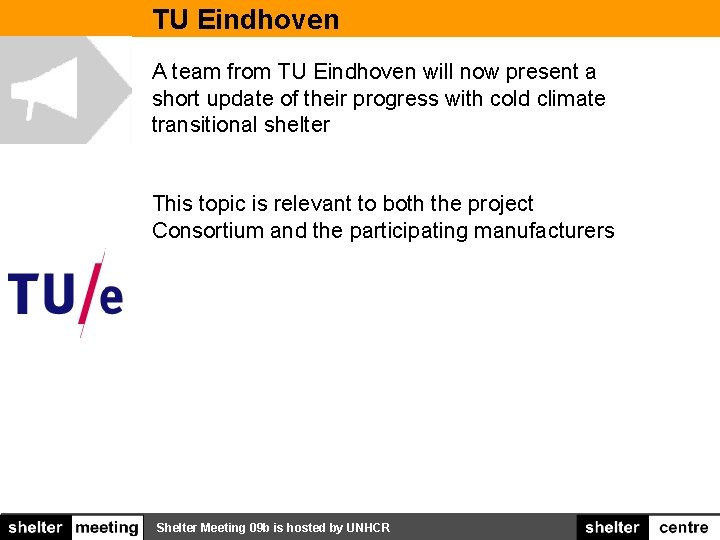 TU Eindhoven

A team from TU Eindhoven will now present a short update of their progress with cold climate transitional shelter

This topic is relevant to both the project Consortium and the participating manufacturers

TU/e

shelter meeting Shelter Meeting 09b is hosted by UNHCR shelter centre